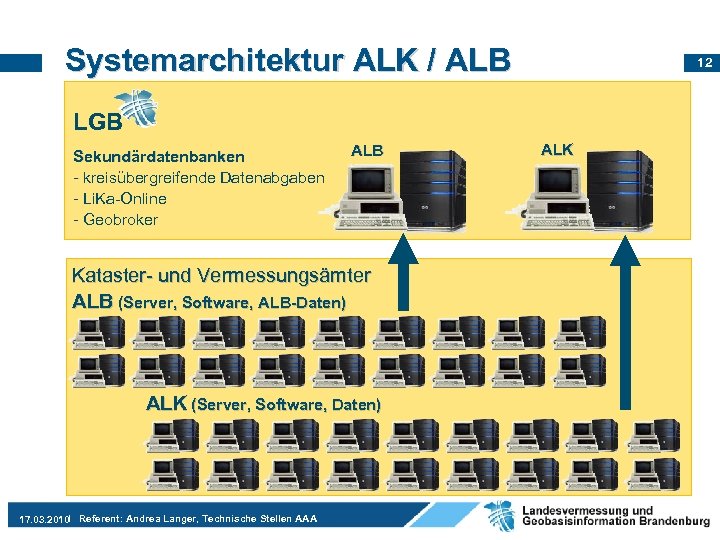 Systemarchitektur ALK / ALB

12

LGB

Sekundärdatenbanken
- kreisübergreifende Datenabgaben
- LiKa-Online
- Geobroker

ALB

ALK

Kataster- und Vermessungsämter
ALB (Server, Software, ALB-Daten)

ALK (Server, Software, Daten)

17.03.2010 Referent: Andrea Langer, Technische Stellen AAA

Landesvermessung und Geobasisinformation Brandenburg